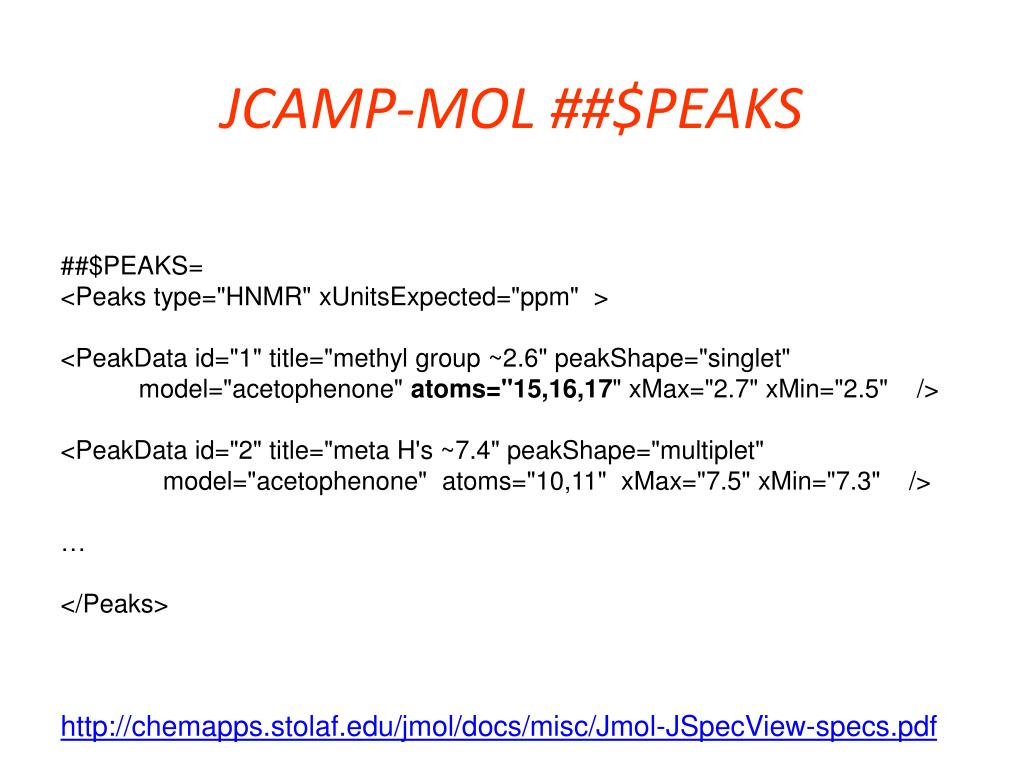 JCAMP-MOL ##$PEAKS

##$PEAKS=
<Peaks type="HNMR" xUnitsExpected="ppm" >

<PeakData id="1" title="methyl group ~2.6" peakShape="singlet" model="acetophenone" atoms="15,16,17" xMax="2.7" xMin="2.5" />

<PeakData id="2" title="meta H's ~7.4" peakShape="multiplet" model="acetophenone" atoms="10,11" xMax="7.5" xMin="7.3" />

…

</Peaks>

http://chemapps.stolaf.edu/jmol/docs/misc/Jmol-JSpecView-specs.pdf